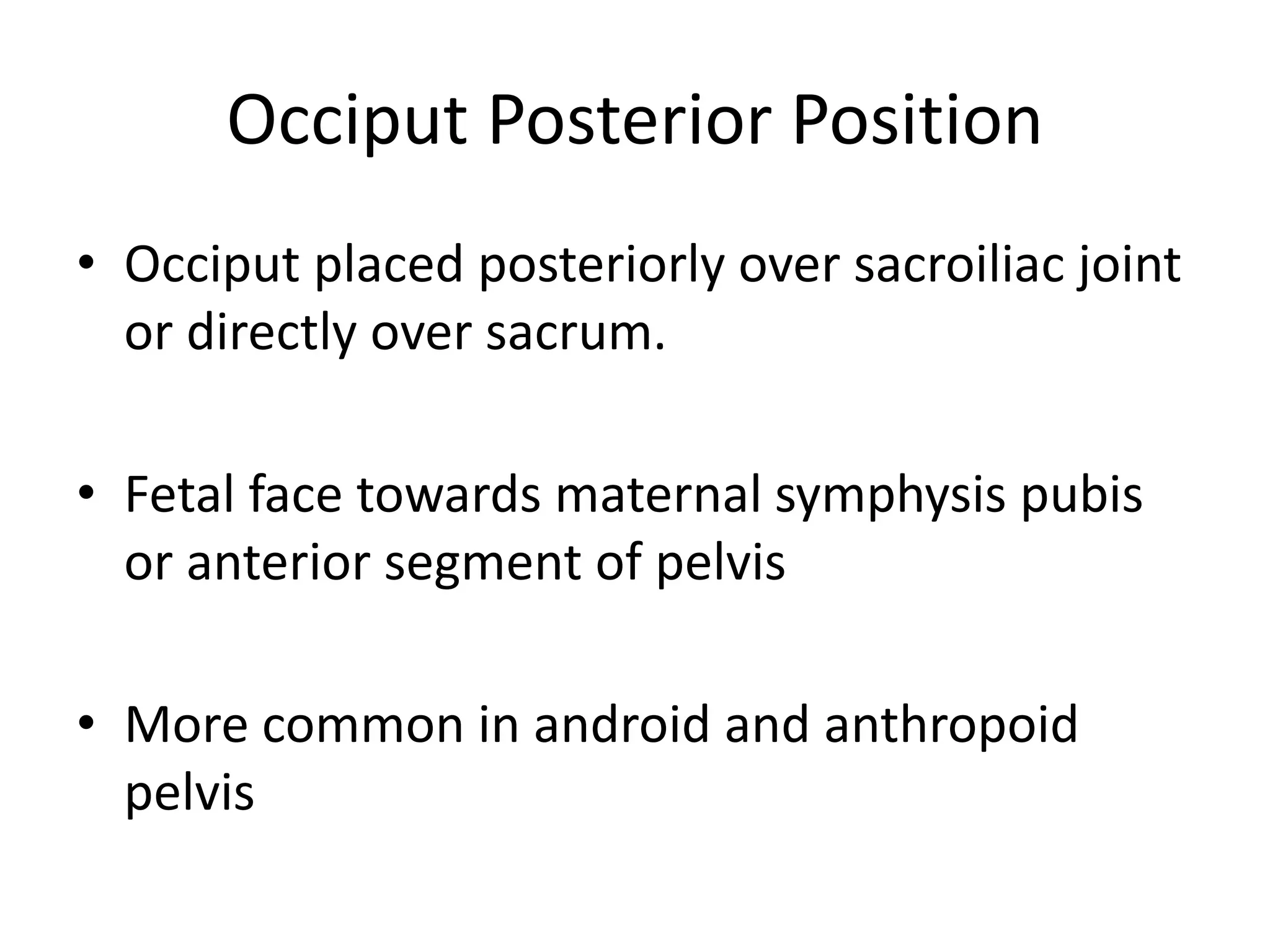 Occiput Posterior Position

• Occiput placed posteriorly over sacroiliac joint or directly over sacrum.

• Fetal face towards maternal symphysis pubis or anterior segment of pelvis

• More common in android and anthropoid pelvis